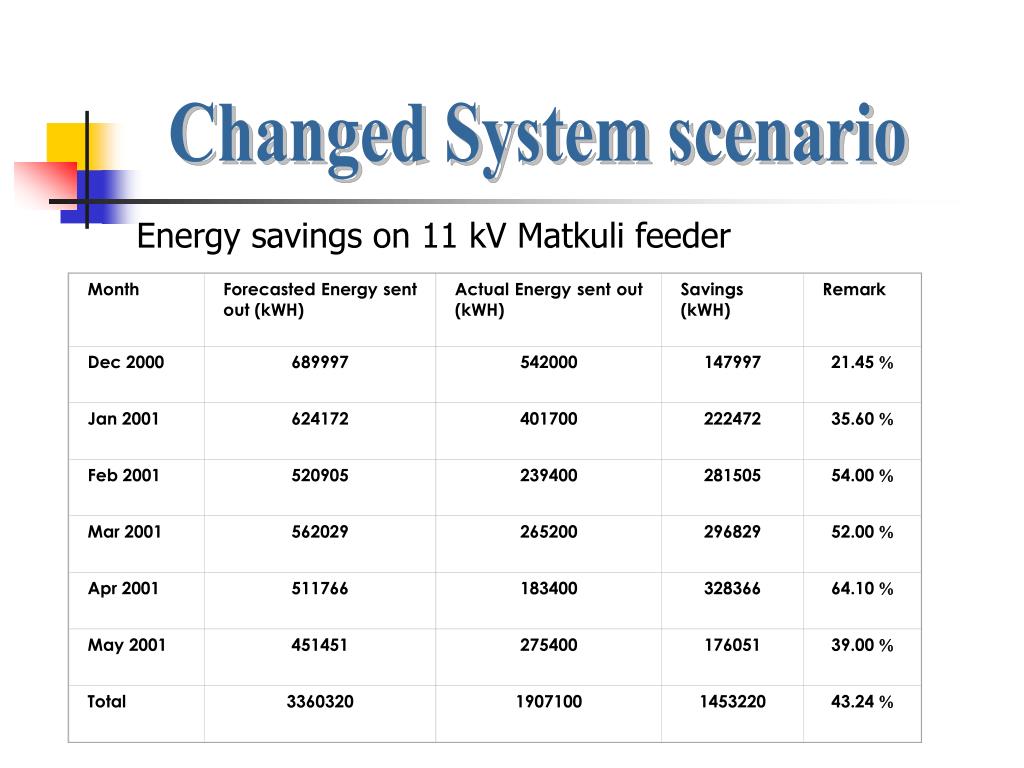 Changed System scenario

Energy savings on 11 kV Matkuli feeder

| Month | Forecasted Energy sent out (kWH) | Actual Energy sent out (kWH) | Savings (kWH) | Remark |
|---|---|---|---|---|
| Dec 2000 | 689997 | 542000 | 147997 | 21.45 % |
| Jan 2001 | 624172 | 401700 | 222472 | 35.60 % |
| Feb 2001 | 520905 | 239400 | 281505 | 54.00 % |
| Mar 2001 | 562029 | 265200 | 296829 | 52.00 % |
| Apr 2001 | 511766 | 183400 | 328366 | 64.10 % |
| May 2001 | 451451 | 275400 | 176051 | 39.00 % |
| Total | 3360320 | 1907100 | 1453220 | 43.24 % |